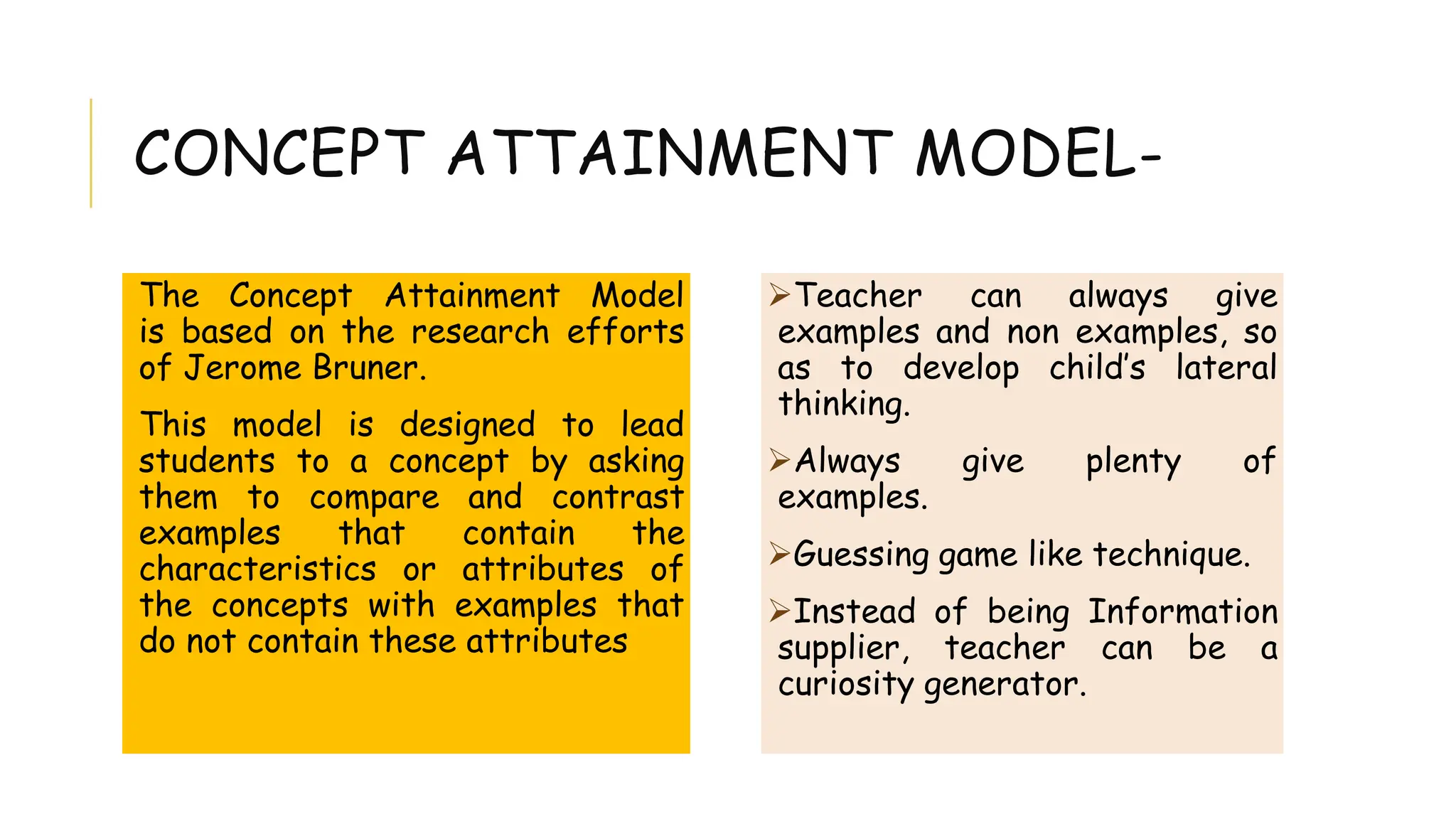 CONCEPT ATTAINMENT MODEL-

The Concept Attainment Model is based on the research efforts of Jerome Bruner.

This model is designed to lead students to a concept by asking them to compare and contrast examples that contain the characteristics or attributes of the concepts with examples that do not contain these attributes

➢Teacher can always give examples and non examples, so as to develop child's lateral thinking.

➢Always give plenty of examples.

➢Guessing game like technique.

➢Instead of being Information supplier, teacher can be a curiosity generator.